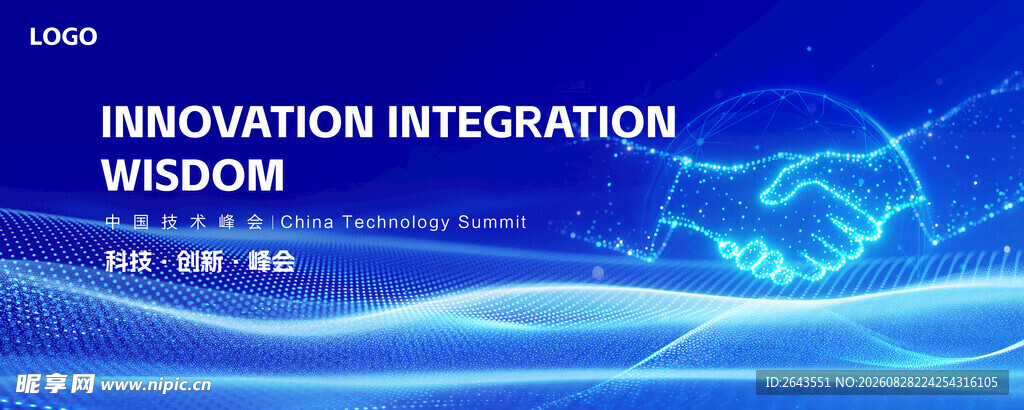 LOGO

INNOVATION INTEGRATION WISDOM

中国技术峰会 | China Technology Summit

科技 · 创新 · 峰会

昵享网 www.nipic.cn

ID:2643551 NO:20260828224254316105